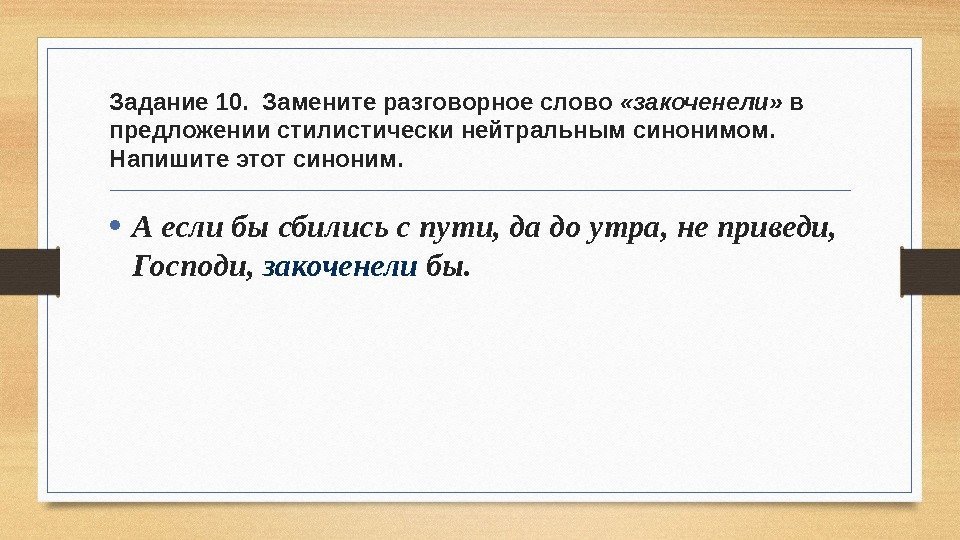 Задание 10. Замените разговорное слово «закоченели» в предложении стилистически нейтральным синонимом. Напишите этот синоним.

• А если бы сбились с пути, да до утра, не приведи, Господи, закоченели бы.